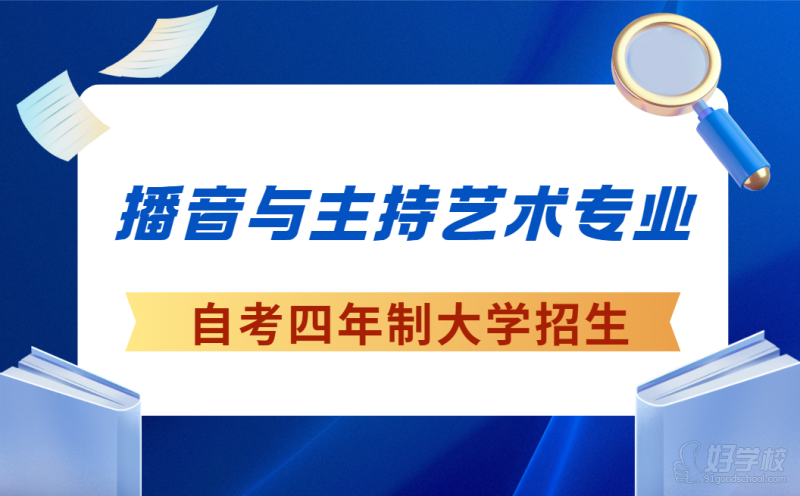 播音与主持艺术专业

自考四年制大学招生

好学校
91goodschool.com